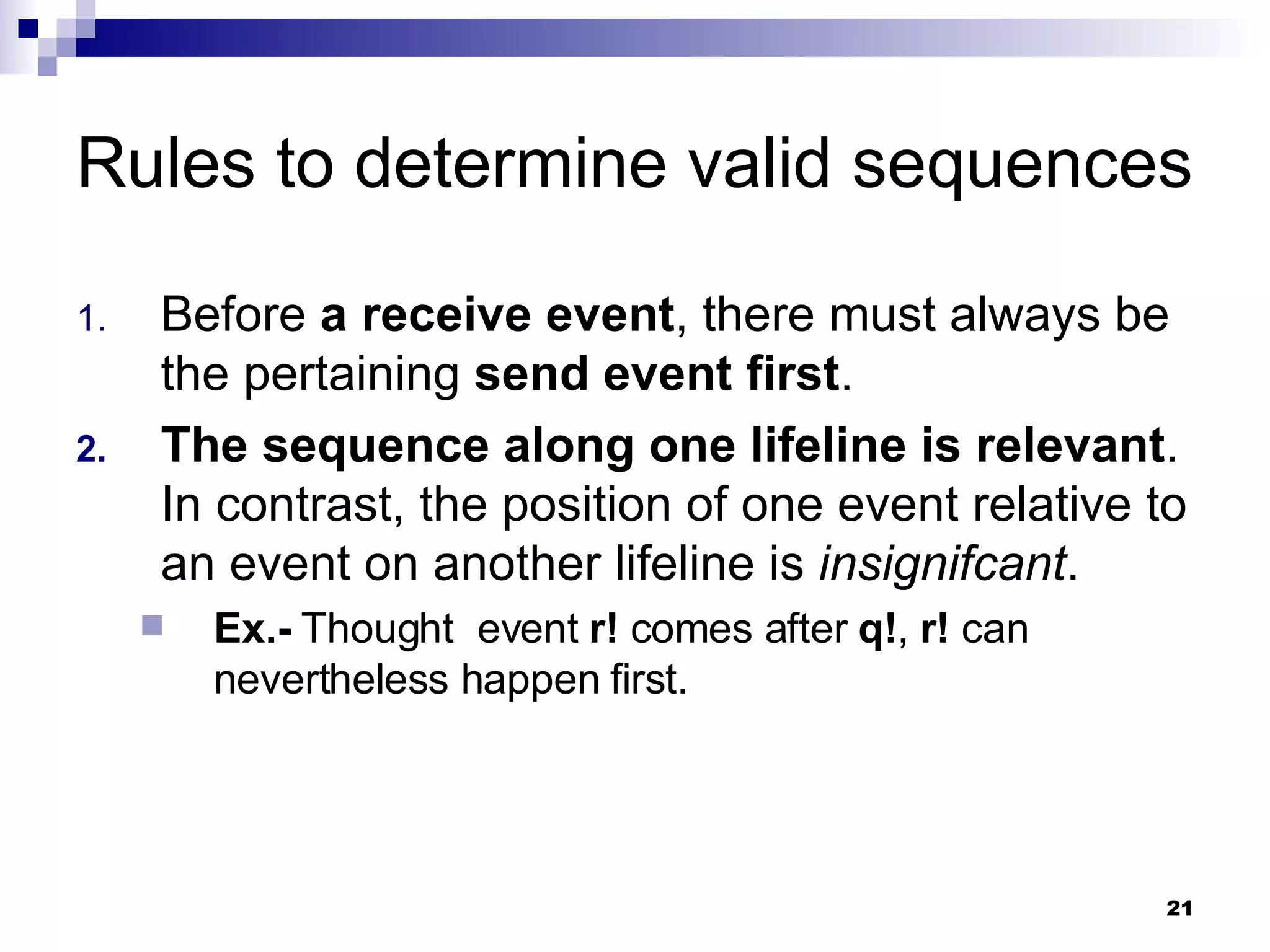 Rules to determine valid sequences

1. Before a receive event, there must always be the pertaining send event first.

2. The sequence along one lifeline is relevant. In contrast, the position of one event relative to an event on another lifeline is insignifcant.

Ex.- Thought event r! comes after q!, r! can nevertheless happen first.

21